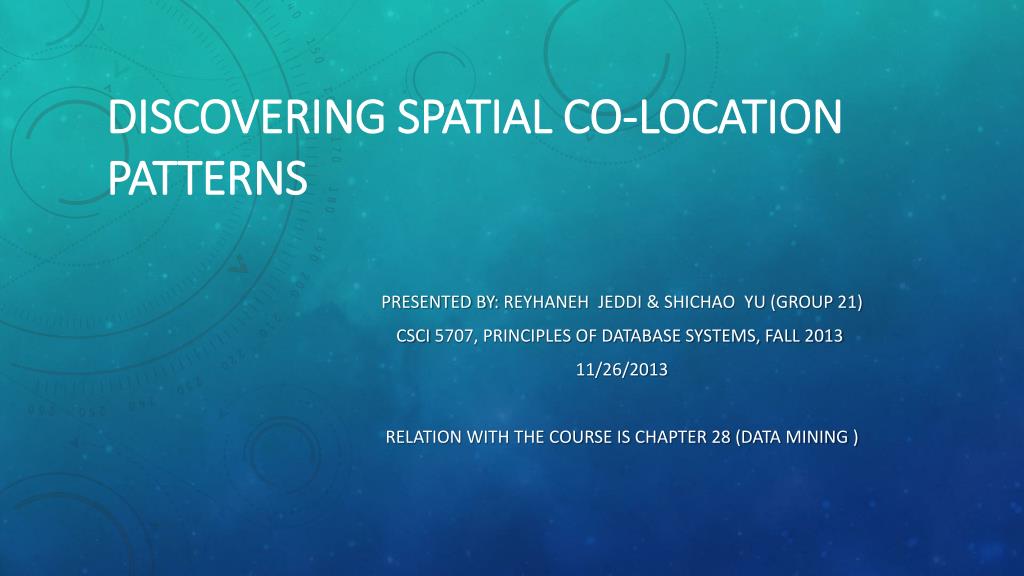 DISCOVERING SPATIAL CO-LOCATION PATTERNS

PRESENTED BY: REYHANEH JEDDI & SHICHAO YU (GROUP 21)

CSCI 5707, PRINCIPLES OF DATABASE SYSTEMS, FALL 2013

11/26/2013

RELATION WITH THE COURSE IS CHAPTER 28 (DATA MINING )